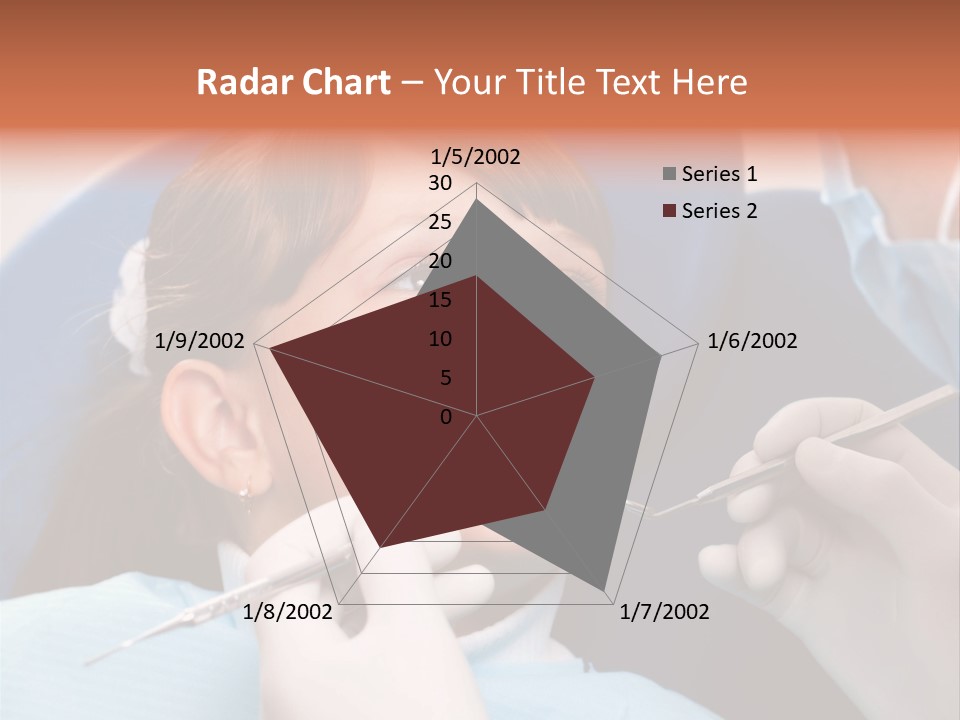 Radar Chart – Your Title Text Here

1/5/2002
30
25
20
15
10
5
0
1/6/2002
1/7/2002
1/8/2002
1/9/2002

Series 1
Series 2